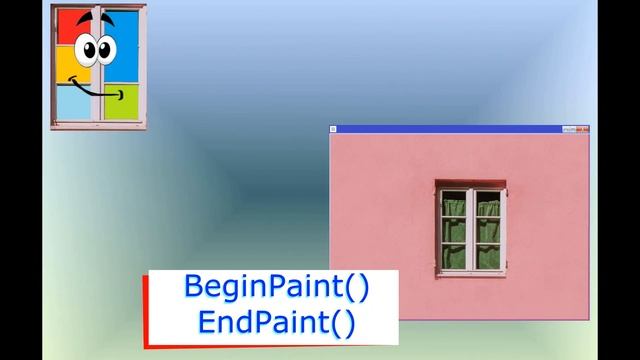 BeginPaint()
EndPaint()